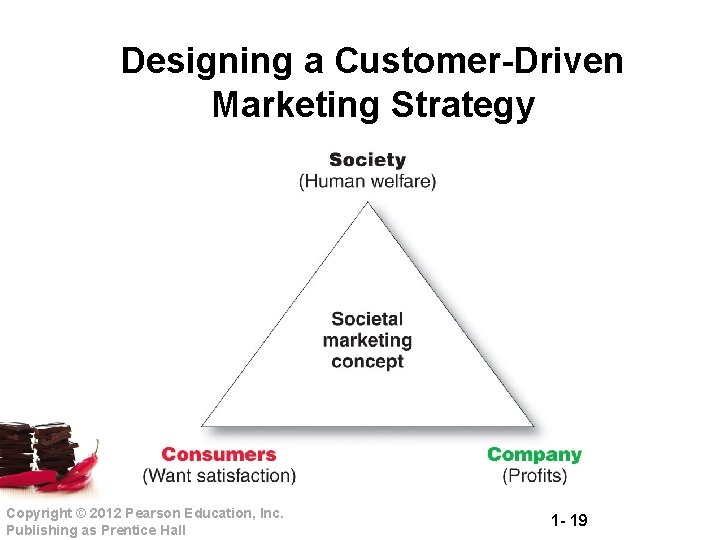 Designing a Customer-Driven Marketing Strategy

Society
(Human welfare)

Societal marketing concept

Consumers
(Want satisfaction)

Company
(Profits)

Copyright © 2012 Pearson Education, Inc.
Publishing as Prentice Hall

1- 19